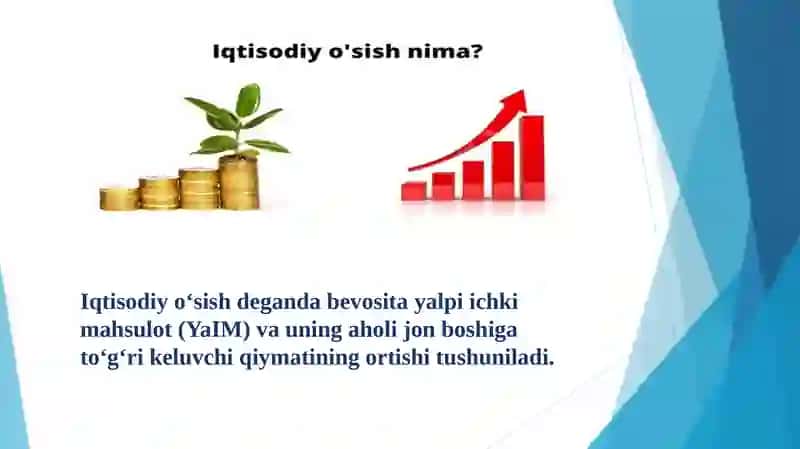 Iqtisodiy o'sish nima?

Iqtisodiy o‘sish deganda bevosita yalpi ichki mahsulot (YaIM) va uning aholi jon boshiga to‘g‘ri keluvchi qiymatining ortishi tushuniladi.